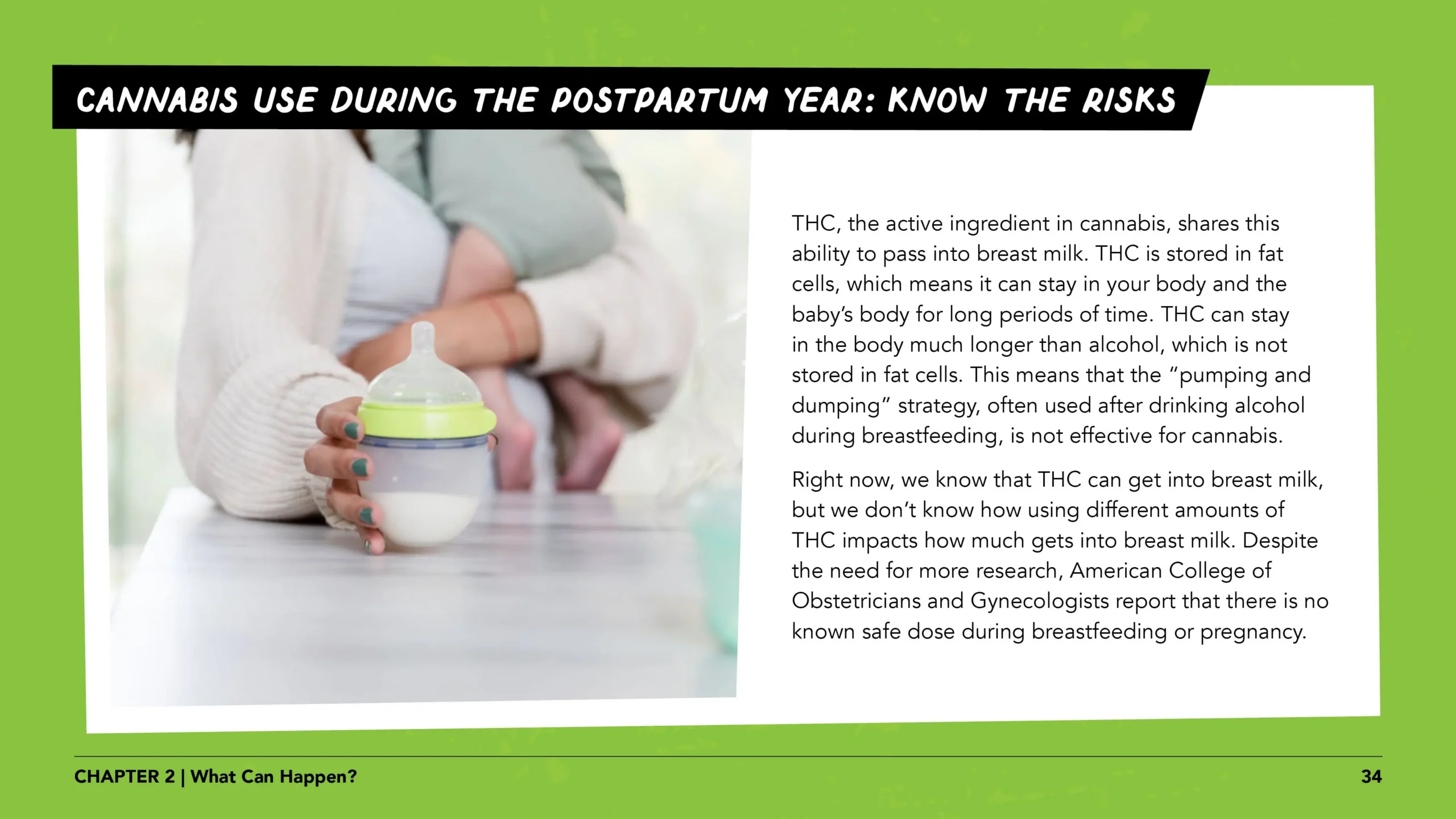 CANNABIS USE DURING THE POSTPARTUM YEAR: KNOW THE RISKS

THC, the active ingredient in cannabis, shares this ability to pass into breast milk. THC is stored in fat cells, which means it can stay in your body and the baby's body for long periods of time. THC can stay in the body much longer than alcohol, which is not stored in fat cells. This means that the "pumping and dumping" strategy, often used after drinking alcohol during breastfeeding, is not effective for cannabis.

Right now, we know that THC can get into breast milk, but we don't know how using different amounts of THC impacts how much gets into breast milk. Despite the need for more research, American College of Obstetricians and Gynecologists report that there is no known safe dose during breastfeeding or pregnancy.

CHAPTER 2 | What Can Happen?

34